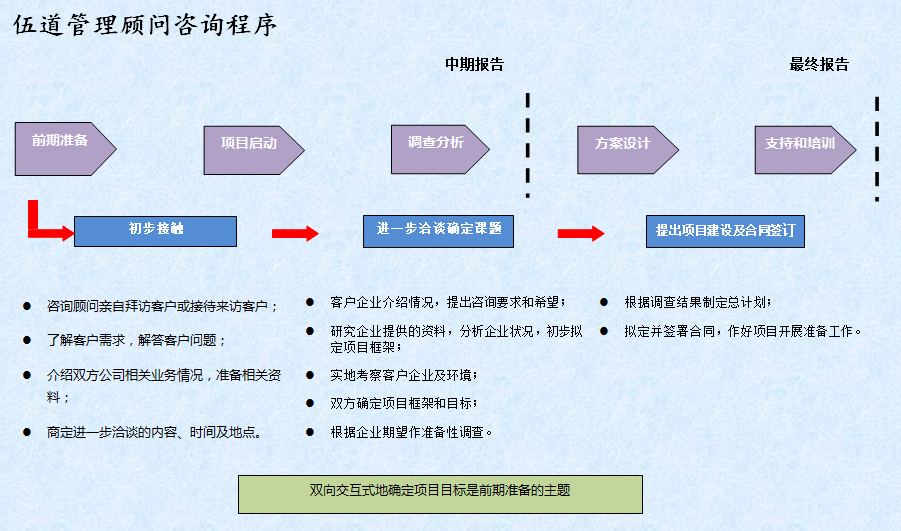 伍道管理顾问咨询程序

中期报告

最终报告

前期准备

项目启动

调查分析

方案设计

支持和培训

初步接触

进一步洽谈确定课题

提出项目建设及合同签订

● 咨询顾问亲自拜访客户或接待来访客户；

● 了解客户需求，解答客户问题；

● 介绍双方公司相关业务情况，准备相关资料；

● 商定进一步洽谈的内容、时间及地点。

● 客户企业介绍情况，提出咨询要求和希望；

● 研究企业提供的资料，分析企业状况，初步拟定项目框架；

● 实地考察客户企业及环境；

● 双方确定项目框架和目标；

● 根据企业期望作准备性调查。

● 根据调查结果制定总计划；

● 拟定并签署合同，作好项目开展准备工作。

双向交互式地确定项目目标是前期准备的主题